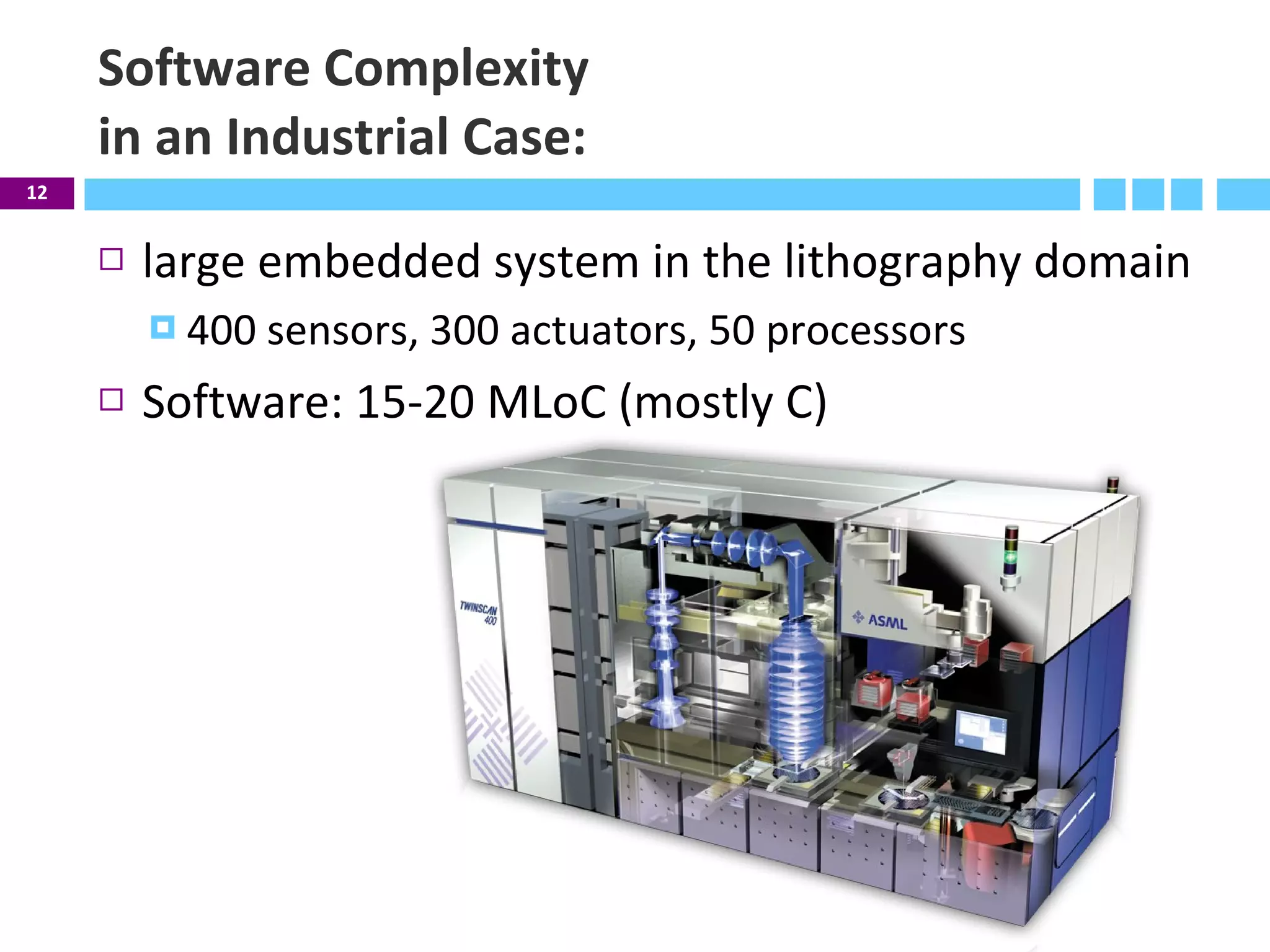 Software Complexity in an Industrial Case:

12

large embedded system in the lithography domain

400 sensors, 300 actuators, 50 processors

Software: 15-20 MLoC (mostly C)

TWINSCAN 400

ASML